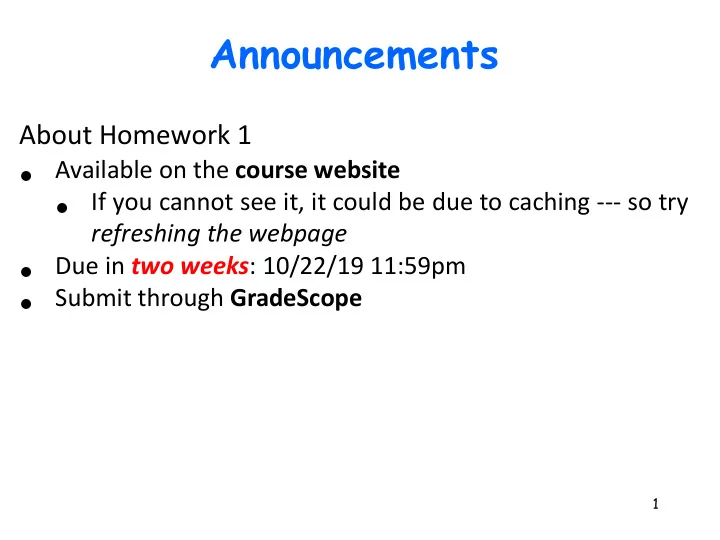 Announcements

About Homework 1

- Available on the course website
  - If you cannot see it, it could be due to caching --- so try refreshing the webpage
- Due in two weeks: 10/22/19 11:59pm
- Submit through GradeScope

1